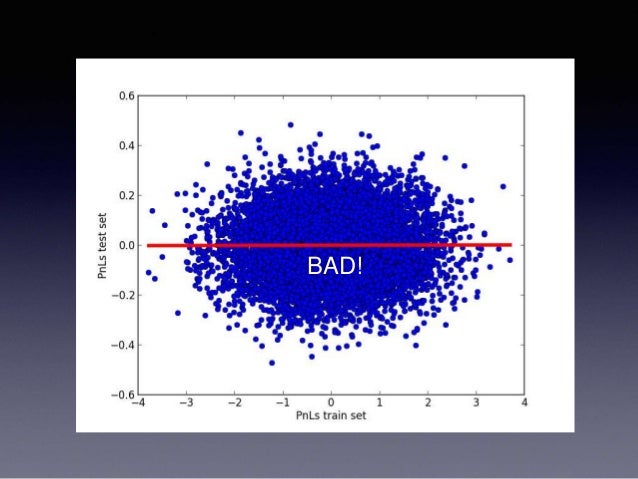 0.6
0.4
0.2
0.0
−0.2
−0.4
−0.6
PnLs test set
BAD!
−4 −3 −2 −1 0 1 2 3 4
PnLs train set